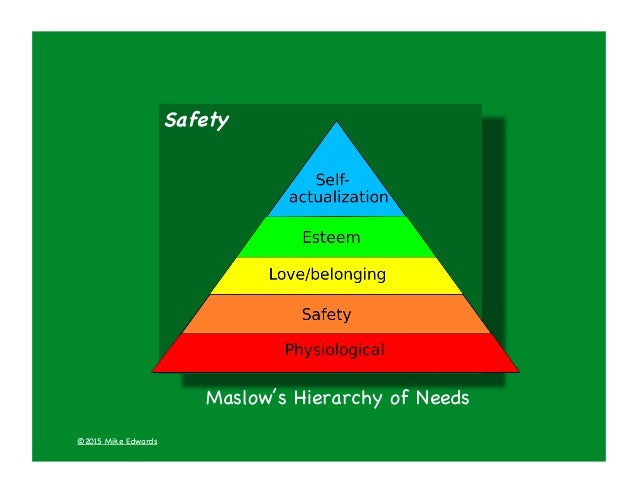 Safety

Self-actualization

Esteem

Love/belonging

Safety

Physiological

Maslow's Hierarchy of Needs

©2015 Mike Edwards